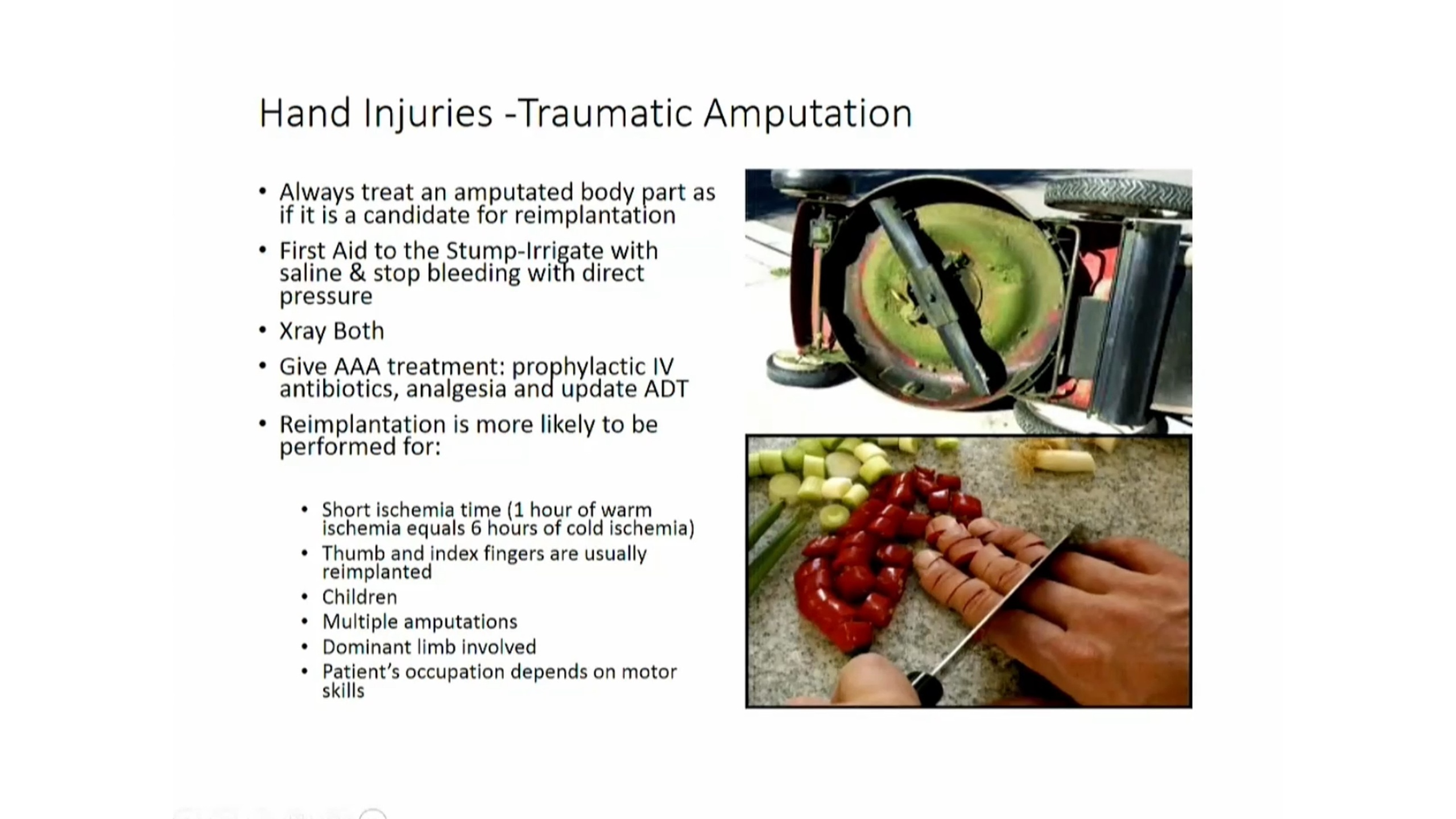 Hand Injuries -Traumatic Amputation

• Always treat an amputated body part as if it is a candidate for reimplantation

• First Aid to the Stump-Irrigate with saline & stop bleeding with direct pressure

• Xray Both

• Give AAA treatment: prophylactic IV antibiotics, analgesia and update ADT

• Reimplantation is more likely to be performed for:

  • Short ischemia time (1 hour of warm ischemia equals 6 hours of cold ischemia)
  • Thumb and index fingers are usually reimplanted
  • Children
  • Multiple amputations
  • Dominant limb involved
  • Patient's occupation depends on motor skills